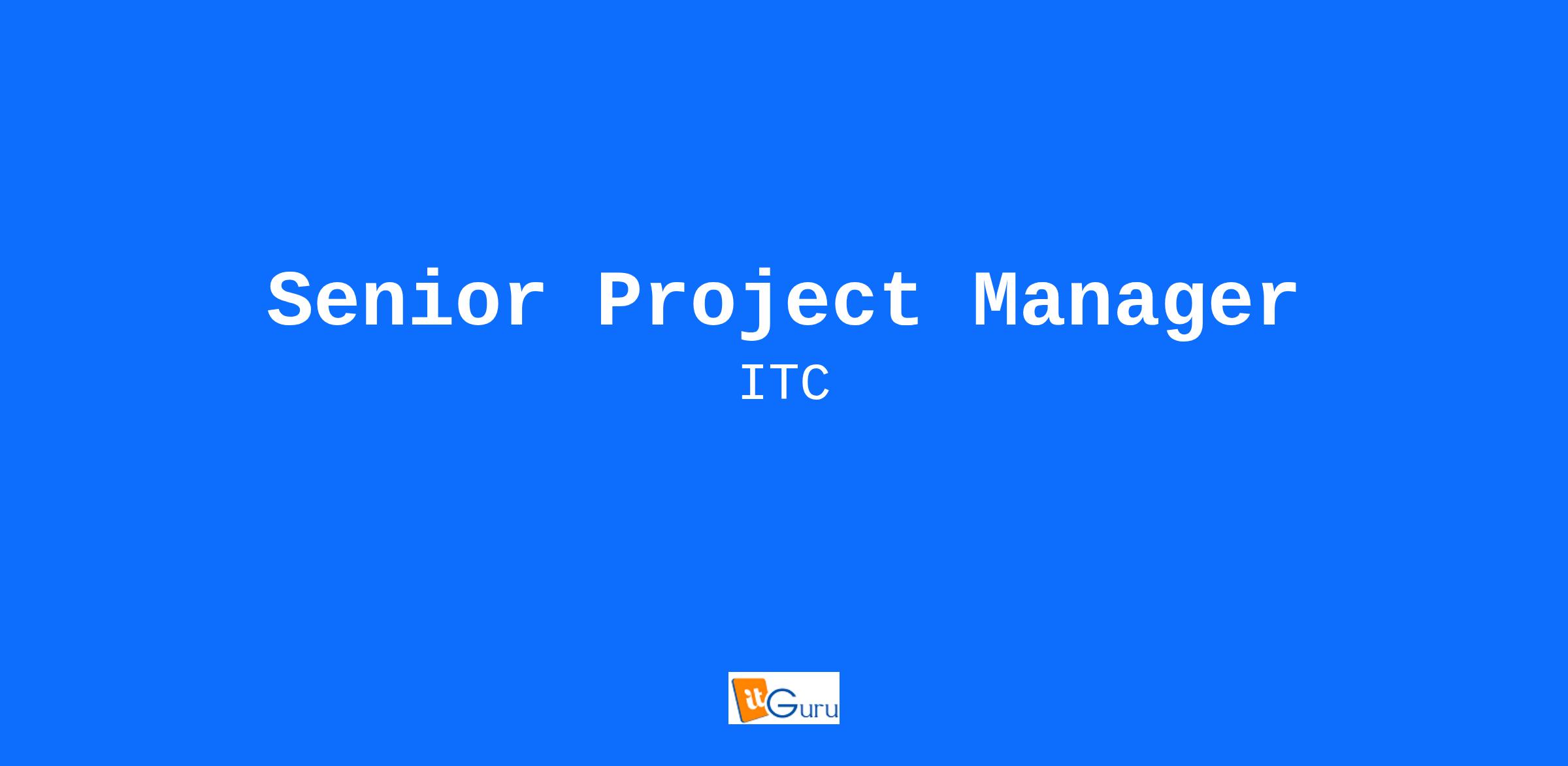 Senior Project Manager

ITC

itGuru